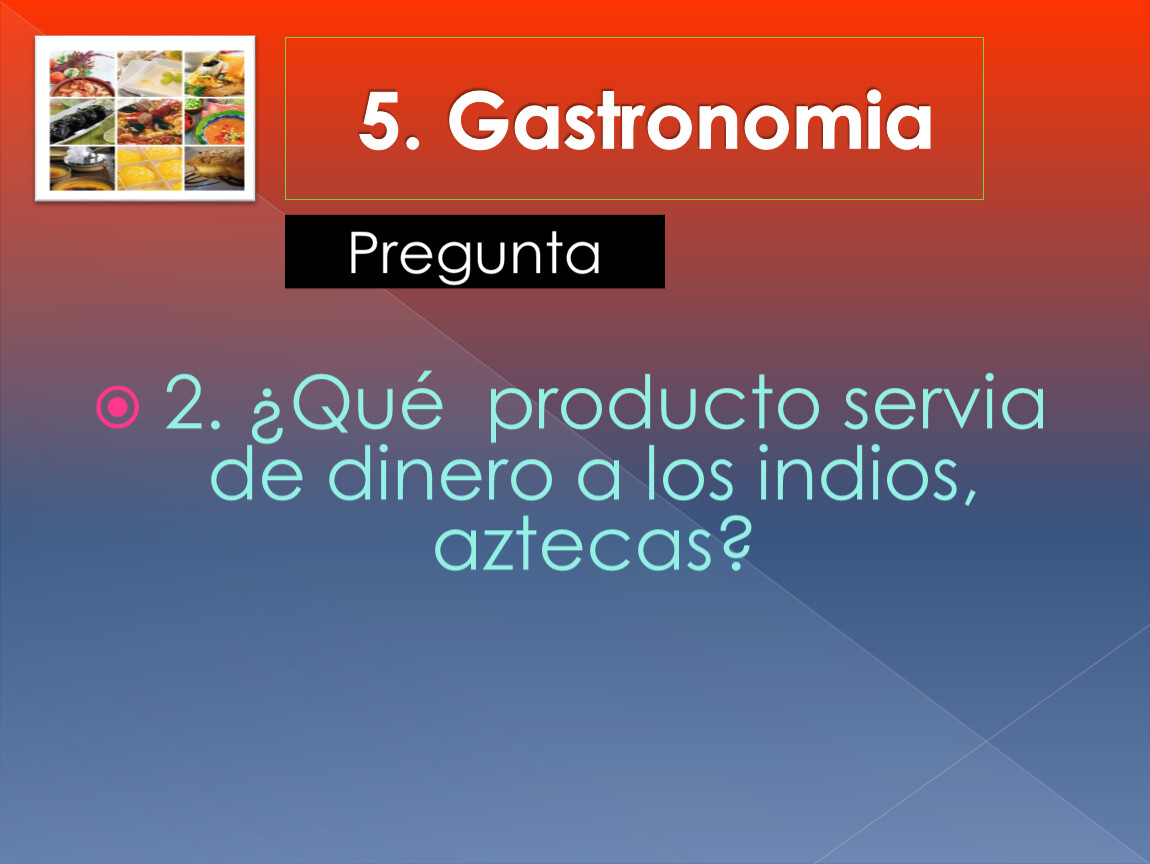 5. Gastronomia

Pregunta

2. ¿Qué  producto servia de dinero a los indios, aztecas?